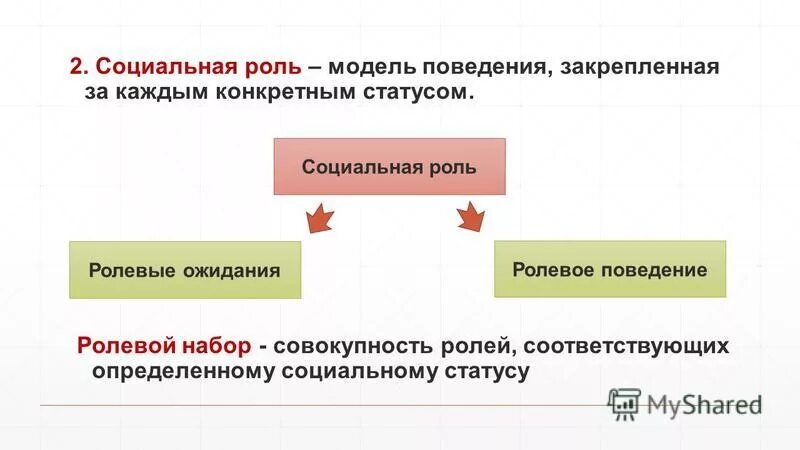 2. Социальная роль – модель поведения, закрепленная за каждым конкретным статусом.

Социальная роль

Ролевые ожидания

Ролевое поведение

Ролевой набор - совокупность ролей, соответствующих определенному социальному статусу

MyShared